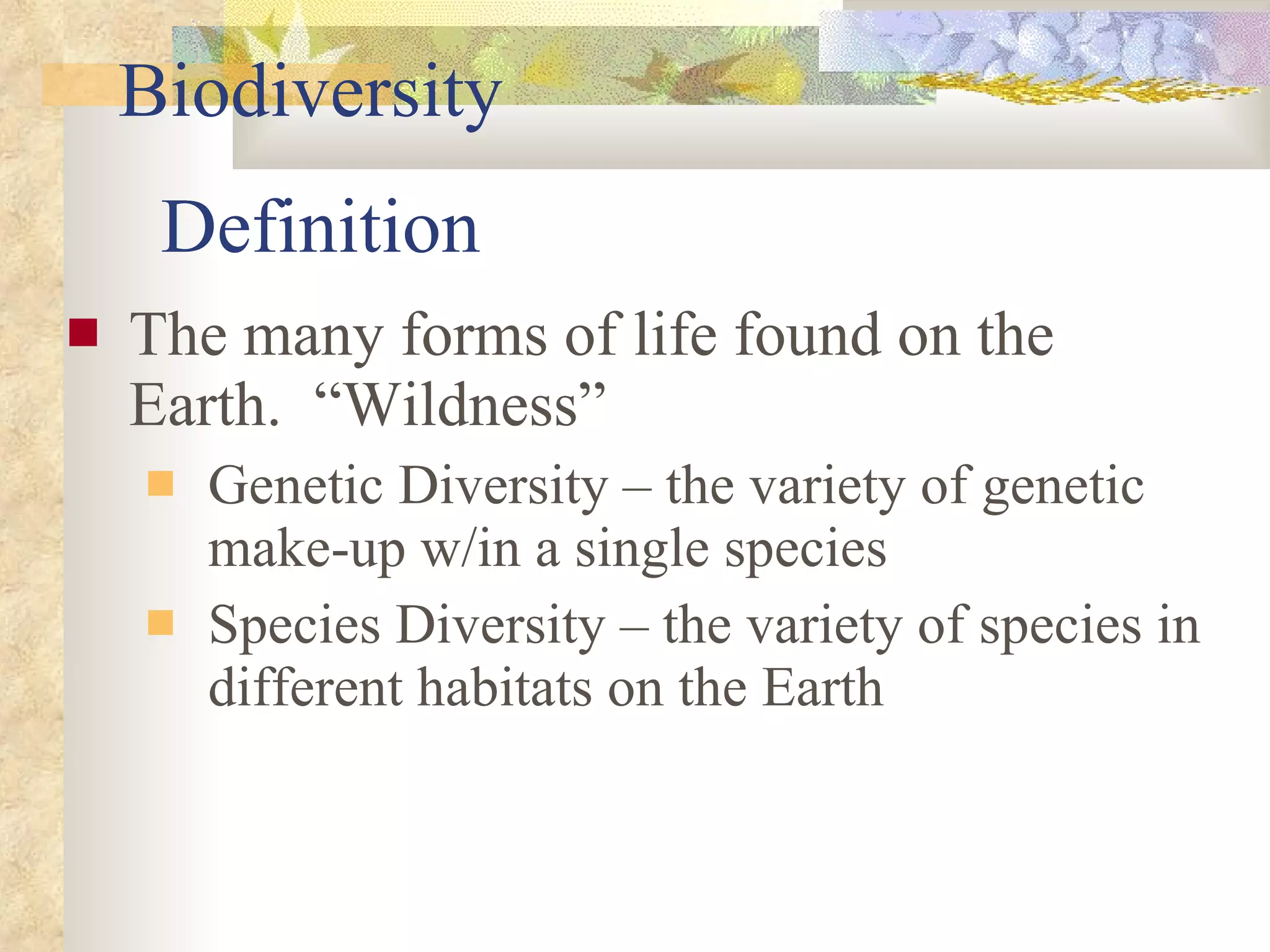 Biodiversity

Definition

The many forms of life found on the Earth. “Wildness”

Genetic Diversity – the variety of genetic make-up w/in a single species

Species Diversity – the variety of species in different habitats on the Earth